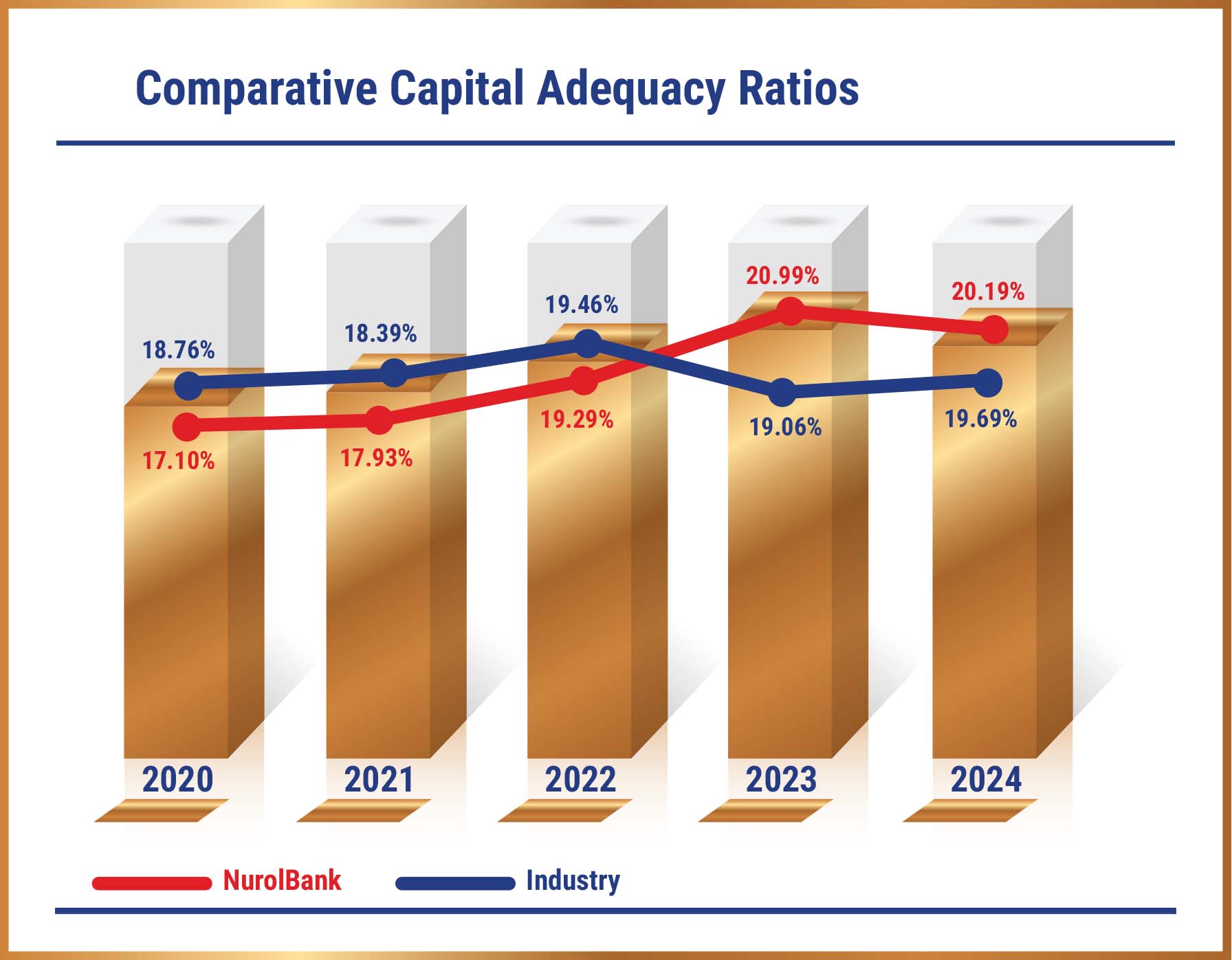 Comparative Capital Adequacy Ratios

18.76%
18.39%
19.46%
20.99%
20.19%
17.10%
17.93%
19.29%
19.06%
19.69%

2020
2021
2022
2023
2024

NurolBank
Industry